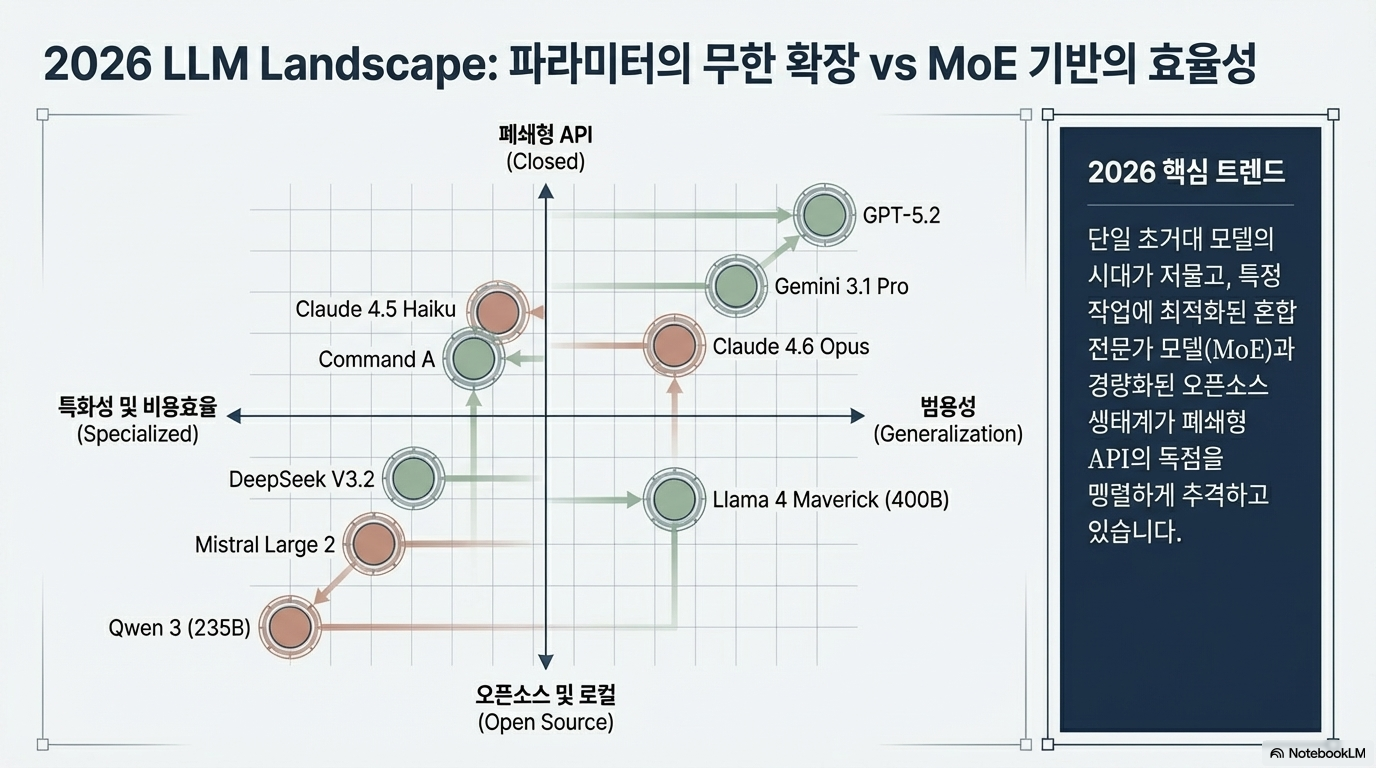 2026 LLM Landscape: 파라미터의 무한 확장 vs MoE 기반의 효율성

폐쇄형 API
(Closed)

GPT-5.2

Gemini 3.1 Pro

Claude 4.5 Haiku

Command A

Claude 4.6 Opus

특화성 및 비용효율
(Specialized)

범용성
(Generalization)

DeepSeek V3.2

Llama 4 Maverick (400B)

Mistral Large 2

Qwen 3 (235B)

오픈소스 및 로컬
(Open Source)

2026 핵심 트렌드

단일 초거대 모델의 시대가 저물고, 특정 작업에 최적화된 혼합 전문가 모델(MoE)과 경량화된 오픈소스 생태계가 폐쇄형 API의 독점을 맹렬하게 추격하고 있습니다.

NotebookLM